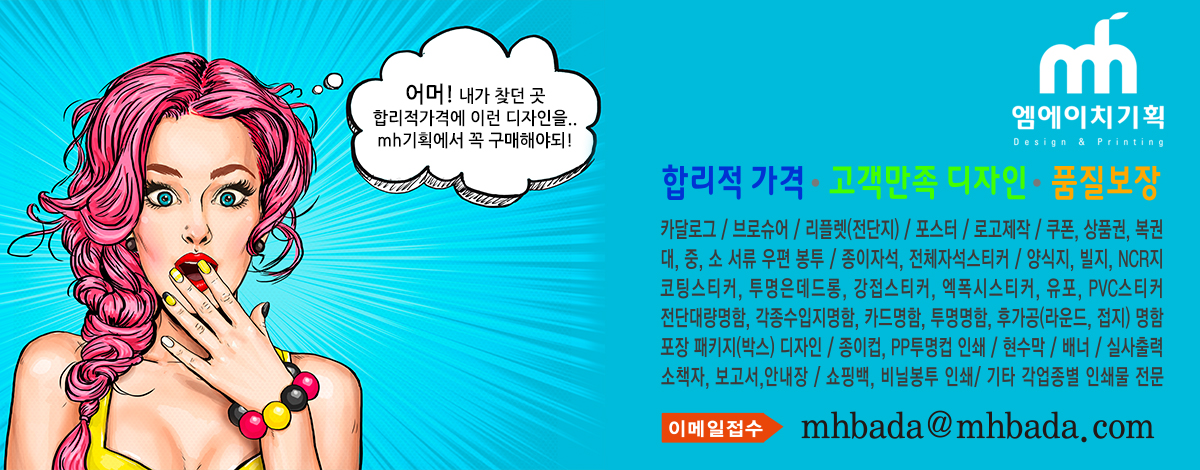 어머! 내가 찾던 곳
합리적가격에 이런 디자인을..
mh기획에서 꼭 구매해야되!

mh
엠에이치기획
Design & Printing

합리적 가격 • 고객만족 디자인 • 품질보장

카달로그 / 브로슈어 / 리플렛(전단지) / 포스터 / 로고제작 / 쿠폰, 상품권, 복권
대, 중, 소 서류 우편 봉투 / 종이자석, 전체자석스티커 / 양식지, 빌지, NCR지
코팅스티커, 투명은데드롱, 강접스티커, 엑폭시스티커, 유포, PVC스티커
전단대량명함, 각종수입지명함, 카드명함, 투명명함, 후가공(라운드, 접지) 명함
포장 패키지(박스) 디자인 / 종이컵, PP투명컵 인쇄 / 현수막 / 배너 / 실사출력
소책자, 보고서,안내장 / 쇼핑백, 비닐봉투 인쇄/ 기타 각업종별 인쇄물 전문

이메일접수 mhbada@mhbada.com